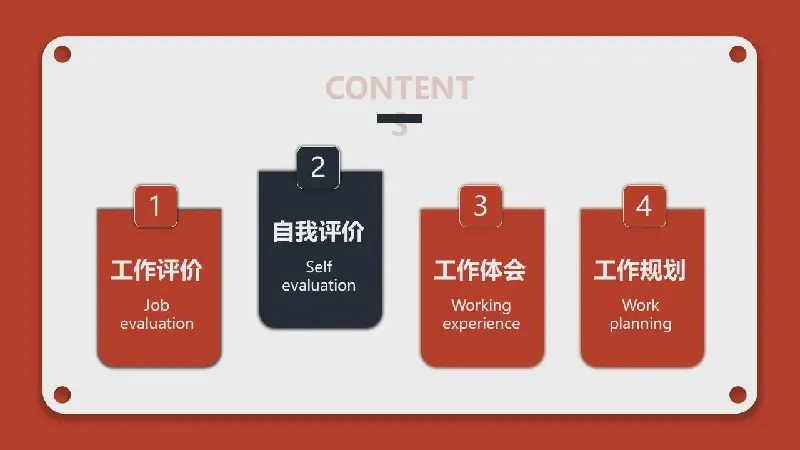 CONTENTS

1
工作评价
Job evaluation

2
自我评价
Self evaluation

3
工作体会
Working experience

4
工作规划
Work planning